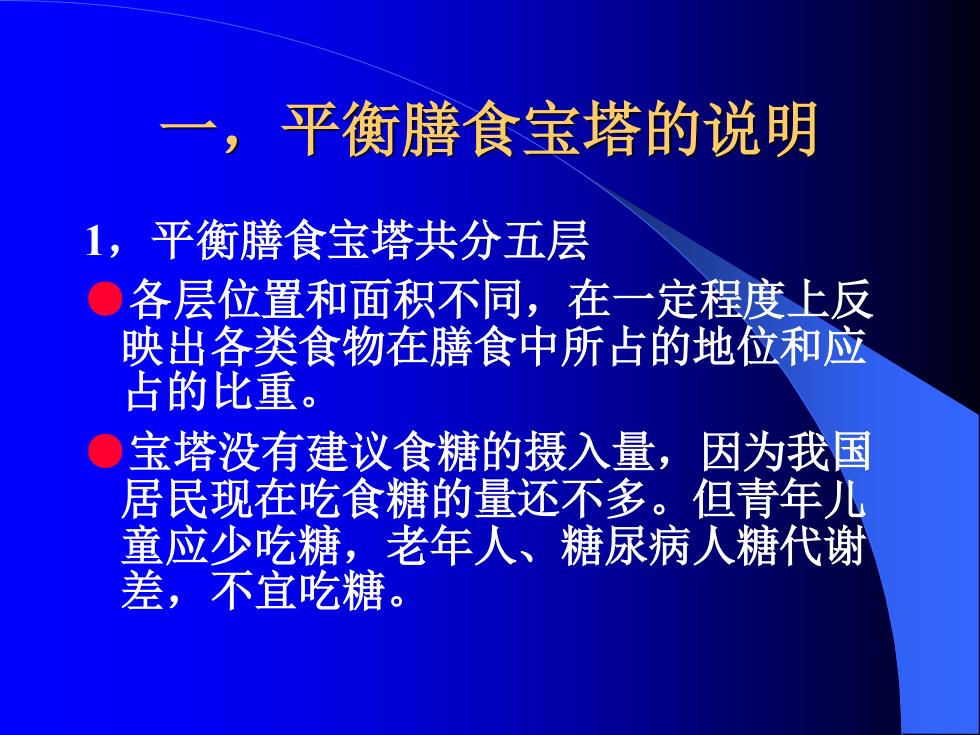 一，平衡膳食宝塔的说明

1，平衡膳食宝塔共分五层

●各层位置和面积不同，在一定程度上反映出各类食物在膳食中所占的地位和应占的比重。

●宝塔没有建议食糖的摄入量，因为我国居民现在吃食糖的量还不多。但青年儿童应少吃糖，老年人、糖尿病人糖代谢差，不宜吃糖。